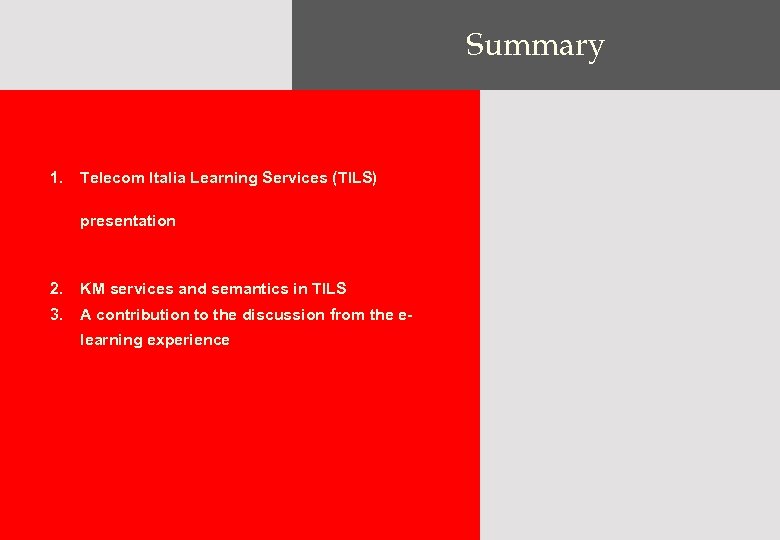 Summary

1. Telecom Italia Learning Services (TILS)

presentation

2. KM services and semantics in TILS
3. A contribution to the discussion from the e-learning experience